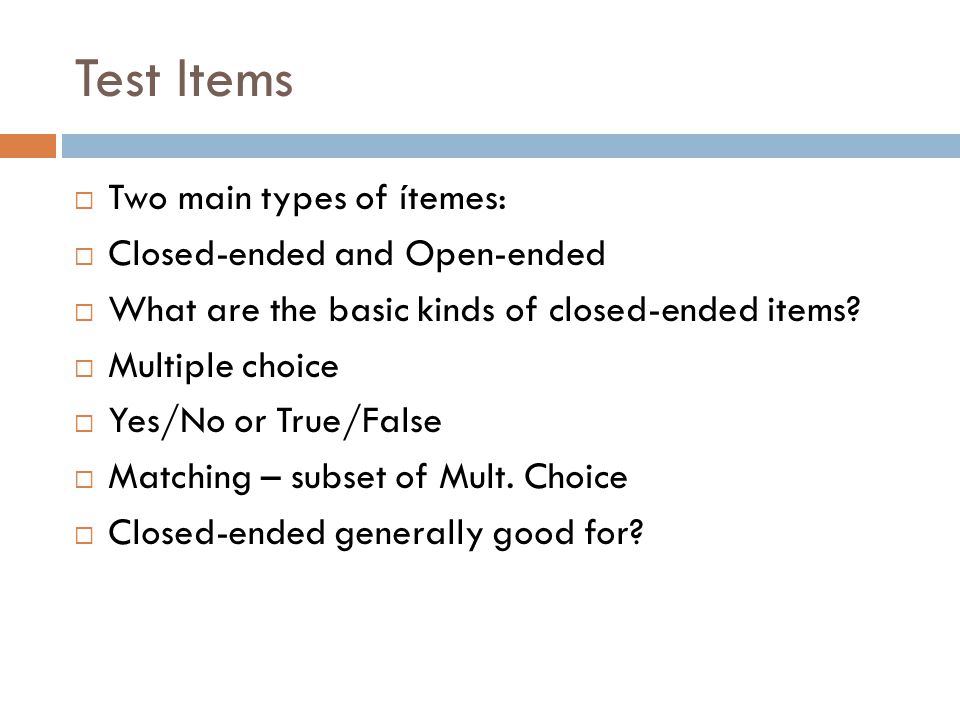 Test Items

□ Two main types of ítemes:
□ Closed-ended and Open-ended
□ What are the basic kinds of closed-ended items?
□ Multiple choice
□ Yes/No or True/False
□ Matching – subset of Mult. Choice
□ Closed-ended generally good for?